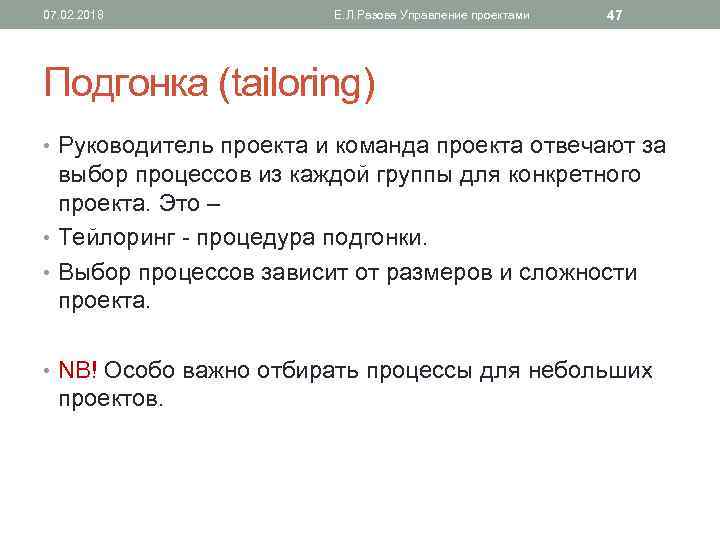 07.02.2018 Е.Л.Разова Управление проектами 47

Подгонка (tailoring)

• Руководитель проекта и команда проекта отвечают за выбор процессов из каждой группы для конкретного проекта. Это –

• Тейлоринг - процедура подгонки.

• Выбор процессов зависит от размеров и сложности проекта.

• NB! Особо важно отбирать процессы для небольших проектов.